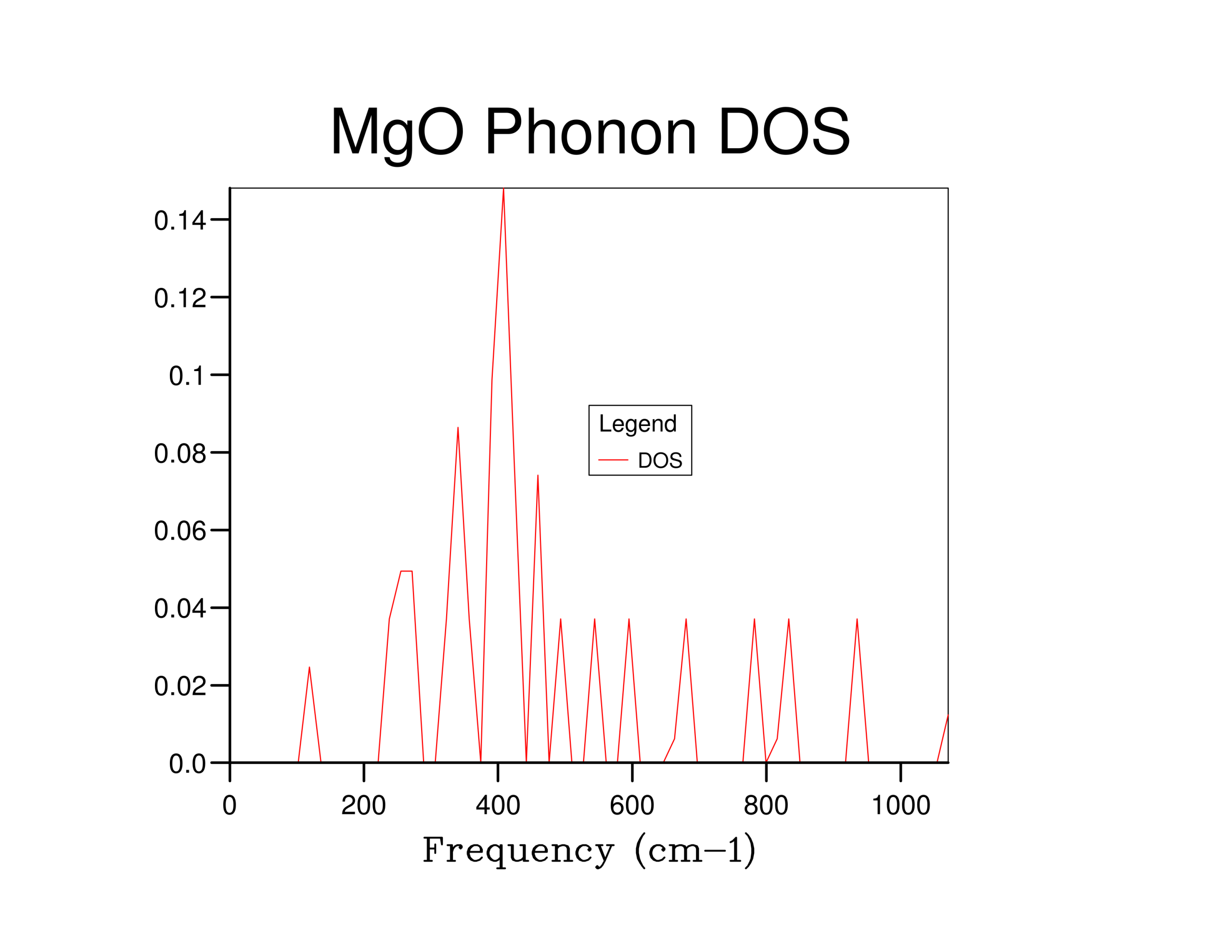 MgO Phonon DOS

0.14
0.12
0.1
0.08
0.06
0.04
0.02
0.0

Legend
DOS

0
200
400
600
800
1000

Frequency (cm−1)